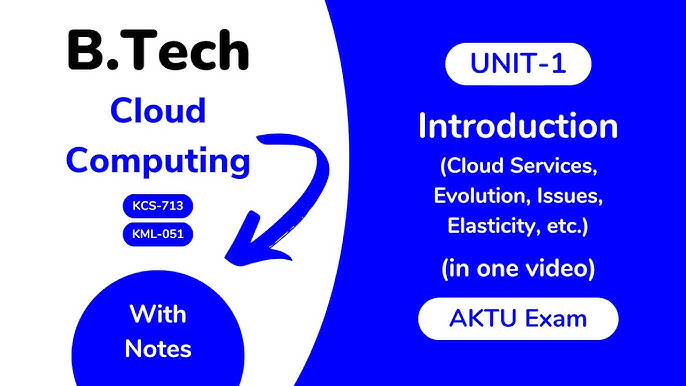 B.Tech
Cloud Computing
KCS-713
KML-051
With Notes

UNIT-1
Introduction
(Cloud Services, Evolution, Issues, Elasticity, etc.)
(in one video)
AKTU Exam